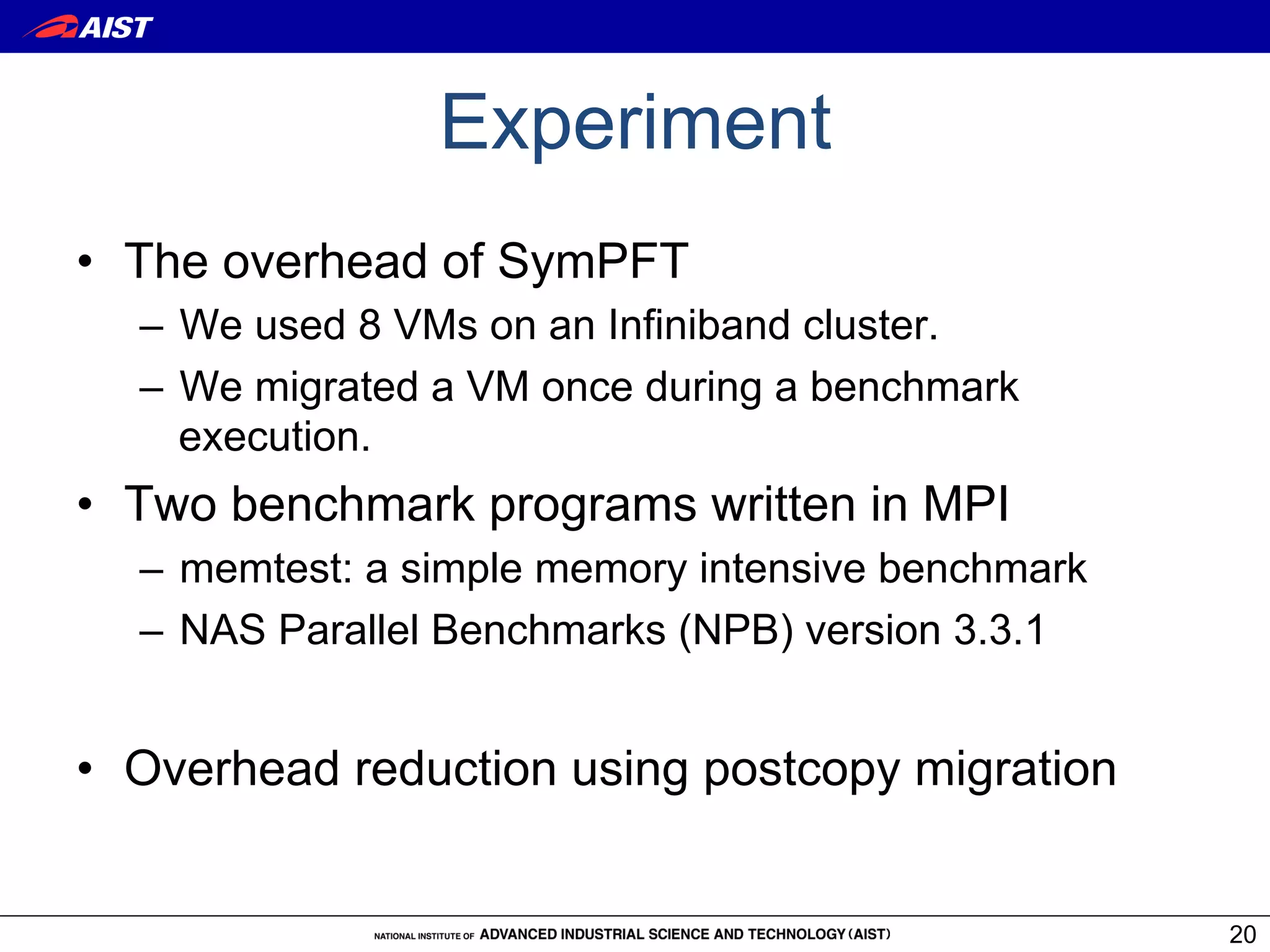 AIST

Experiment

• The overhead of SymPFT
– We used 8 VMs on an Infiniband cluster.
– We migrated a VM once during a benchmark execution.

• Two benchmark programs written in MPI
– memtest: a simple memory intensive benchmark
– NAS Parallel Benchmarks (NPB) version 3.3.1

• Overhead reduction using postcopy migration

NATIONAL INSTITUTE OF ADVANCED INDUSTRIAL SCIENCE AND TECHNOLOGY (AIST)

20